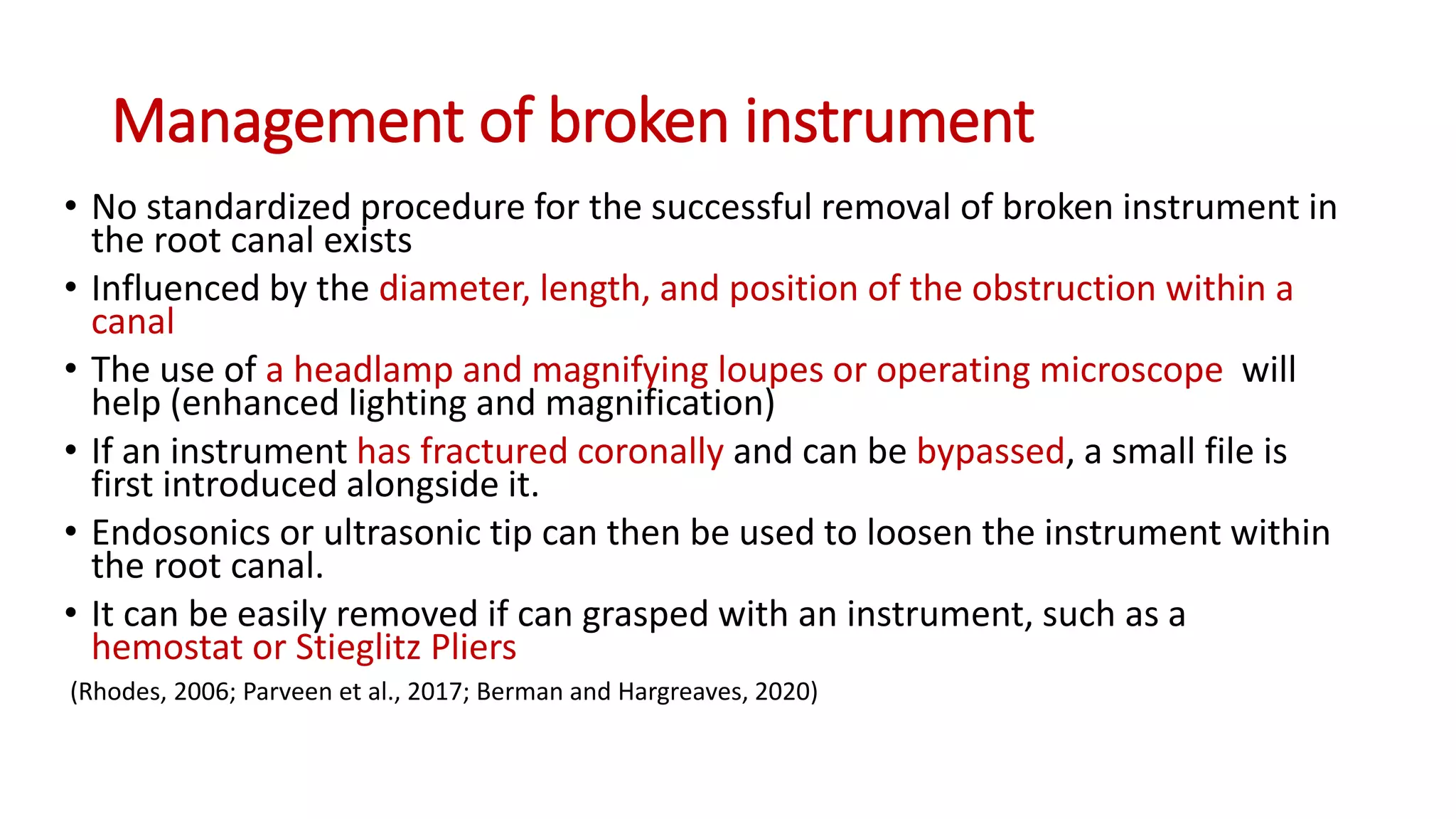 Management of broken instrument

• No standardized procedure for the successful removal of broken instrument in the root canal exists

• Influenced by the diameter, length, and position of the obstruction within a canal

• The use of a headlamp and magnifying loupes or operating microscope will help (enhanced lighting and magnification)

• If an instrument has fractured coronally and can be bypassed, a small file is first introduced alongside it.

• Endosonics or ultrasonic tip can then be used to loosen the instrument within the root canal.

• It can be easily removed if can grasped with an instrument, such as a hemostat or Stieglitz Pliers

(Rhodes, 2006; Parveen et al., 2017; Berman and Hargreaves, 2020)